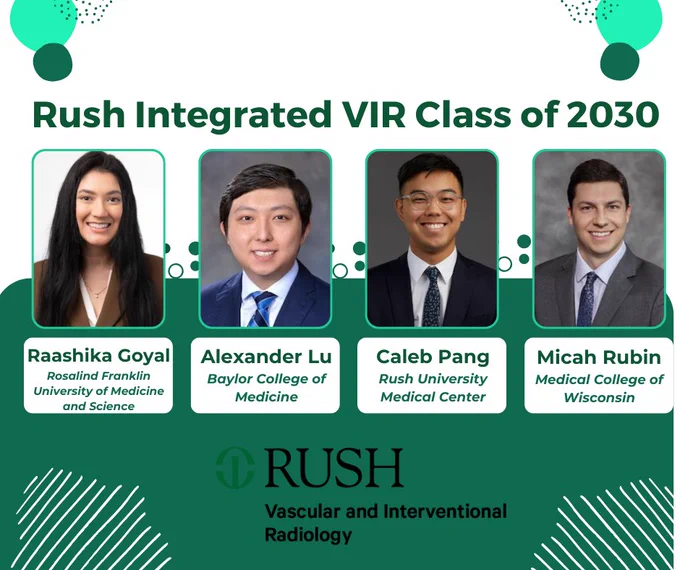 Rush Integrated VIR Class of 2030

Raashika Goyal
Rosalind Franklin University of Medicine and Science

Alexander Lu
Baylor College of Medicine

Caleb Pang
Rush University Medical Center

Micah Rubin
Medical College of Wisconsin

RUSH
Vascular and Interventional Radiology